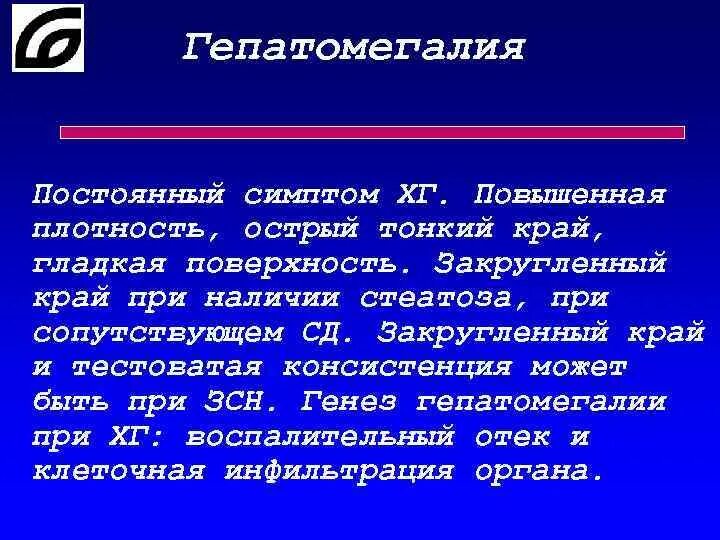 Гепатомегалия

Постоянный симптом ХГ. Повышенная плотность, острый тонкий край, гладкая поверхность. Закругленный край при наличии стеатоза, при сопутствующем СД. Закругленный край и тестоватая консистенция может быть при ЗСН. Генез гепатомегалии при ХГ: воспалительный отек и клеточная инфильтрация органа.